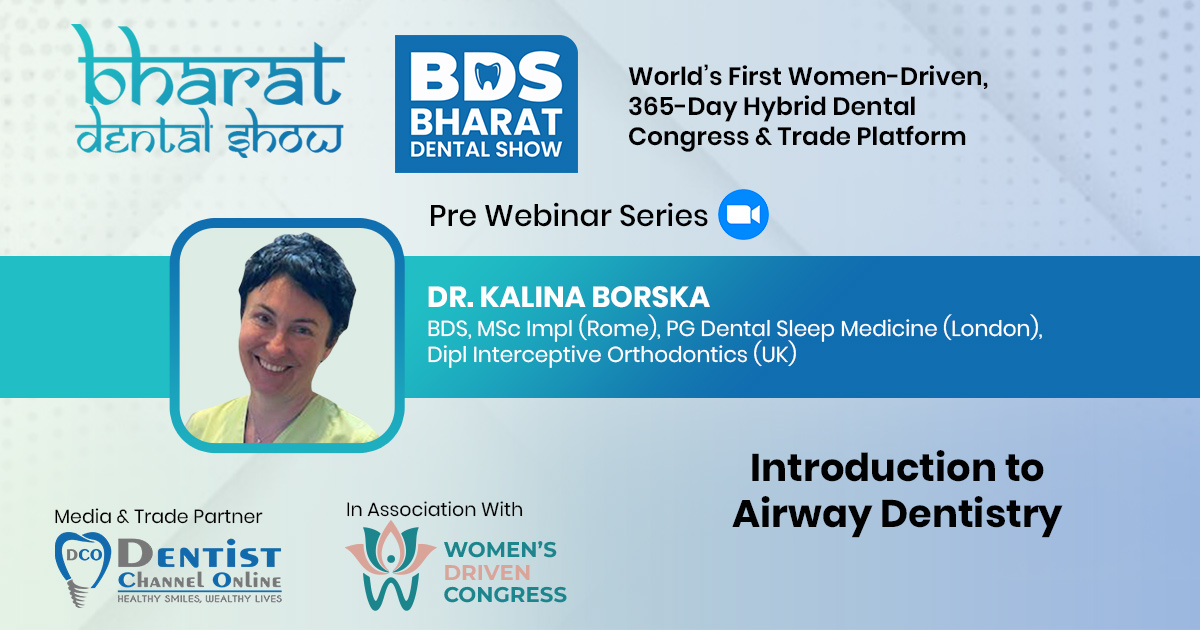 bharat dental show

BDS BHARAT DENTAL SHOW

World's First Women-Driven, 365-Day Hybrid Dental Congress & Trade Platform

Pre Webinar Series

DR. KALINA BORSKA
BDS, MSc Impl (Rome), PG Dental Sleep Medicine (London), Dipl Interceptive Orthodontics (UK)

Introduction to Airway Dentistry

Media & Trade Partner
DCO DENTIST CHANNEL ONLINE
HEALTHY SMILES, WEALTHY LIVES

In Association With
WOMEN'S DRIVEN CONGRESS